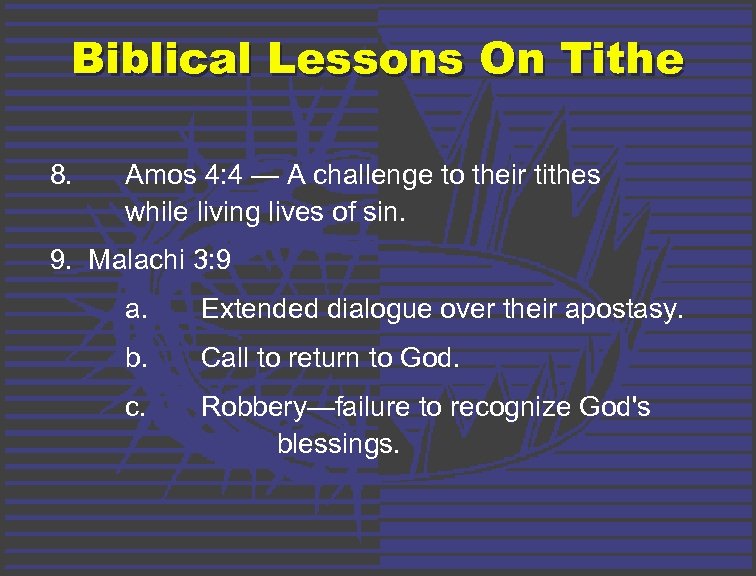 Biblical Lessons On Tithe

8. Amos 4:4 — A challenge to their tithes while living lives of sin.

9. Malachi 3:9

a. Extended dialogue over their apostasy.

b. Call to return to God.

c. Robbery—failure to recognize God's blessings.